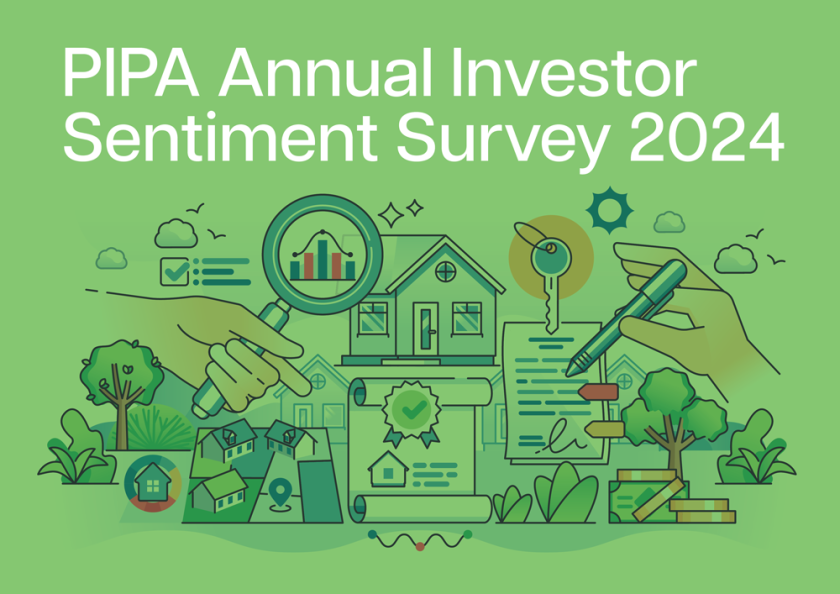 PIPA Annual Investor Sentiment Survey 2024